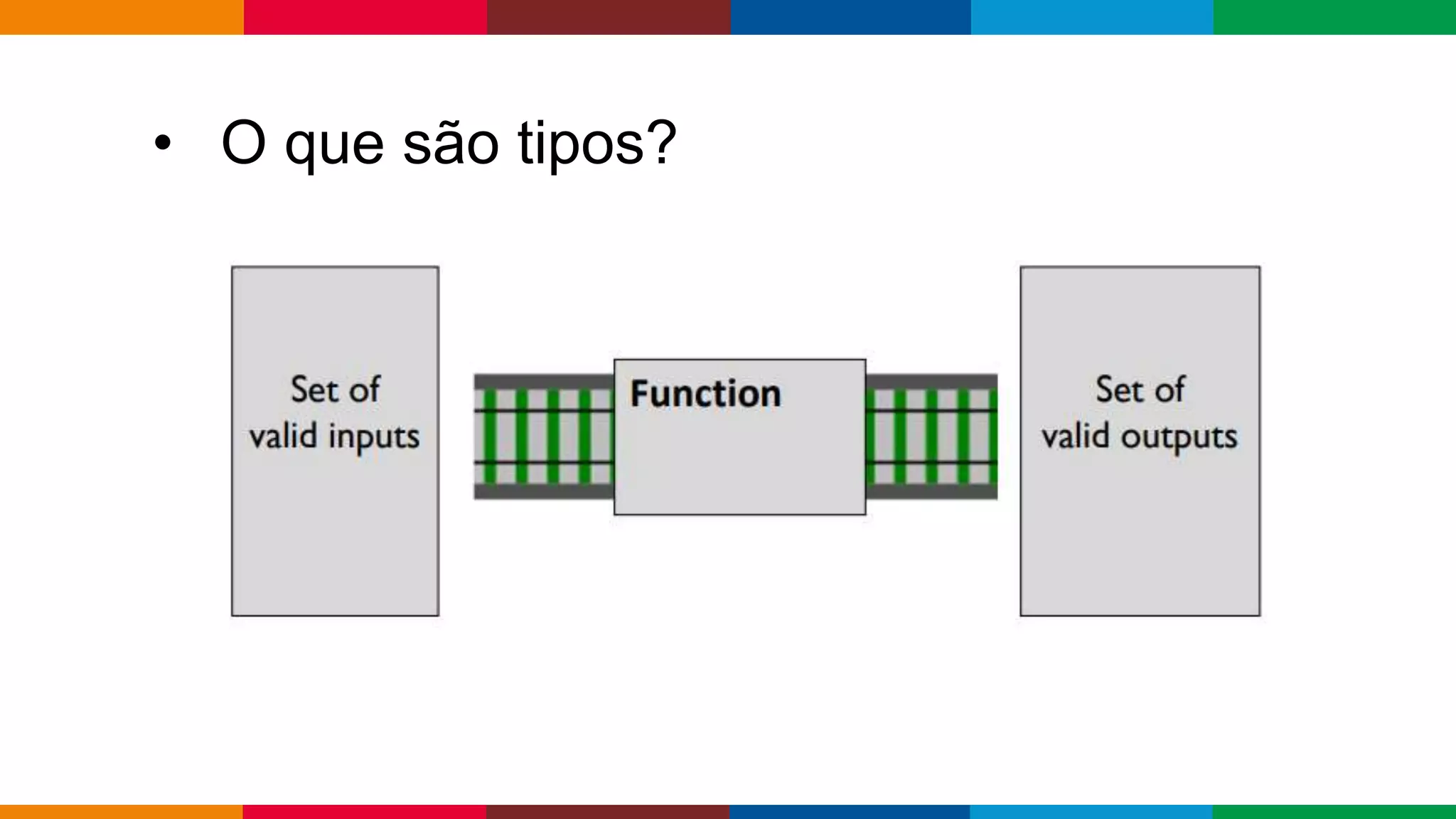 • O que são tipos?

Set of valid inputs

Function

Set of valid outputs